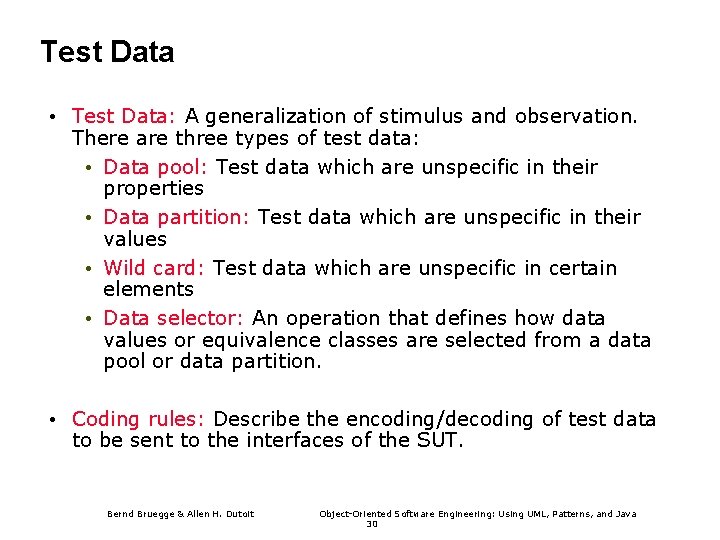 Test Data

• Test Data: A generalization of stimulus and observation. There are three types of test data:
 • Data pool: Test data which are unspecific in their properties
 • Data partition: Test data which are unspecific in their values
 • Wild card: Test data which are unspecific in certain elements
 • Data selector: An operation that defines how data values or equivalence classes are selected from a data pool or data partition.

• Coding rules: Describe the encoding/decoding of test data to be sent to the interfaces of the SUT.

Bernd Bruegge & Allen H. Dutoit Object-Oriented Software Engineering: Using UML, Patterns, and Java 30